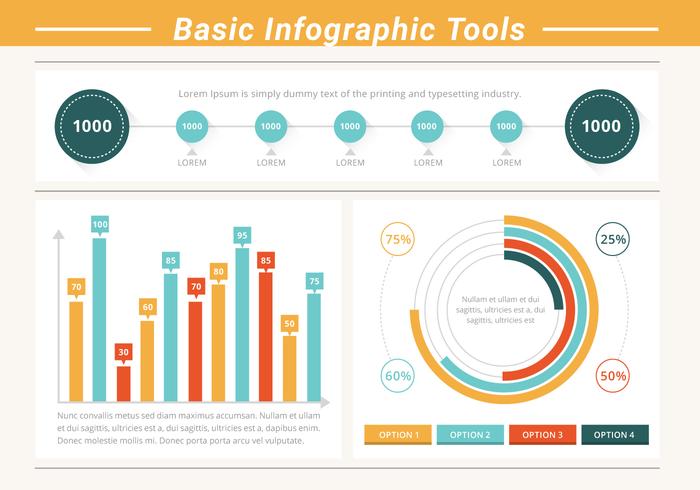 Basic Infographic Tools

Lorem Ipsum is simply dummy text of the printing and typesetting industry.

1000

1000
LOREM

1000
LOREM

1000
LOREM

1000
LOREM

1000
LOREM

1000

70 100 30 60 85 70 80 95 85 50 75

Nunc convallis metus sed diam maximus accumsan. Nullam et ullam et dui sagittis, ultricies est a, dui sagittis, ultricies est a, dapibus enim. Donec molestie mollis mi. Donec porta porta arcu vel vulputate.

75%

25%

Nullam et ullam et dui sagittis, ultricies est a, dui sagittis, ultricies est

60%

50%

OPTION 1 OPTION 2 OPTION 3 OPTION 4